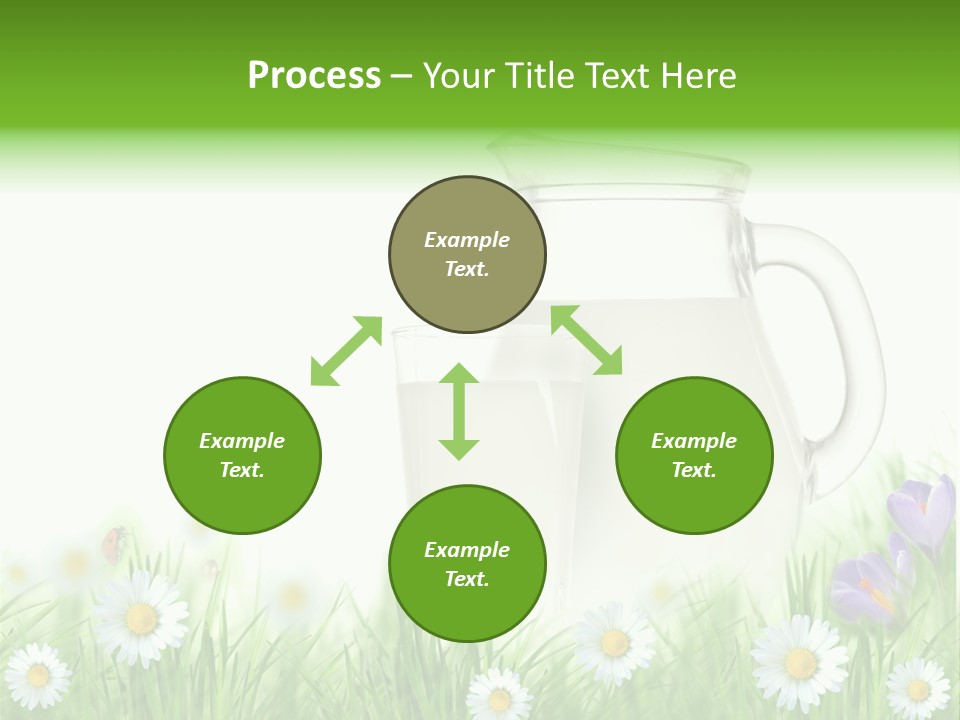 Process – Your Title Text Here

Example Text.

Example Text.

Example Text.

Example Text.